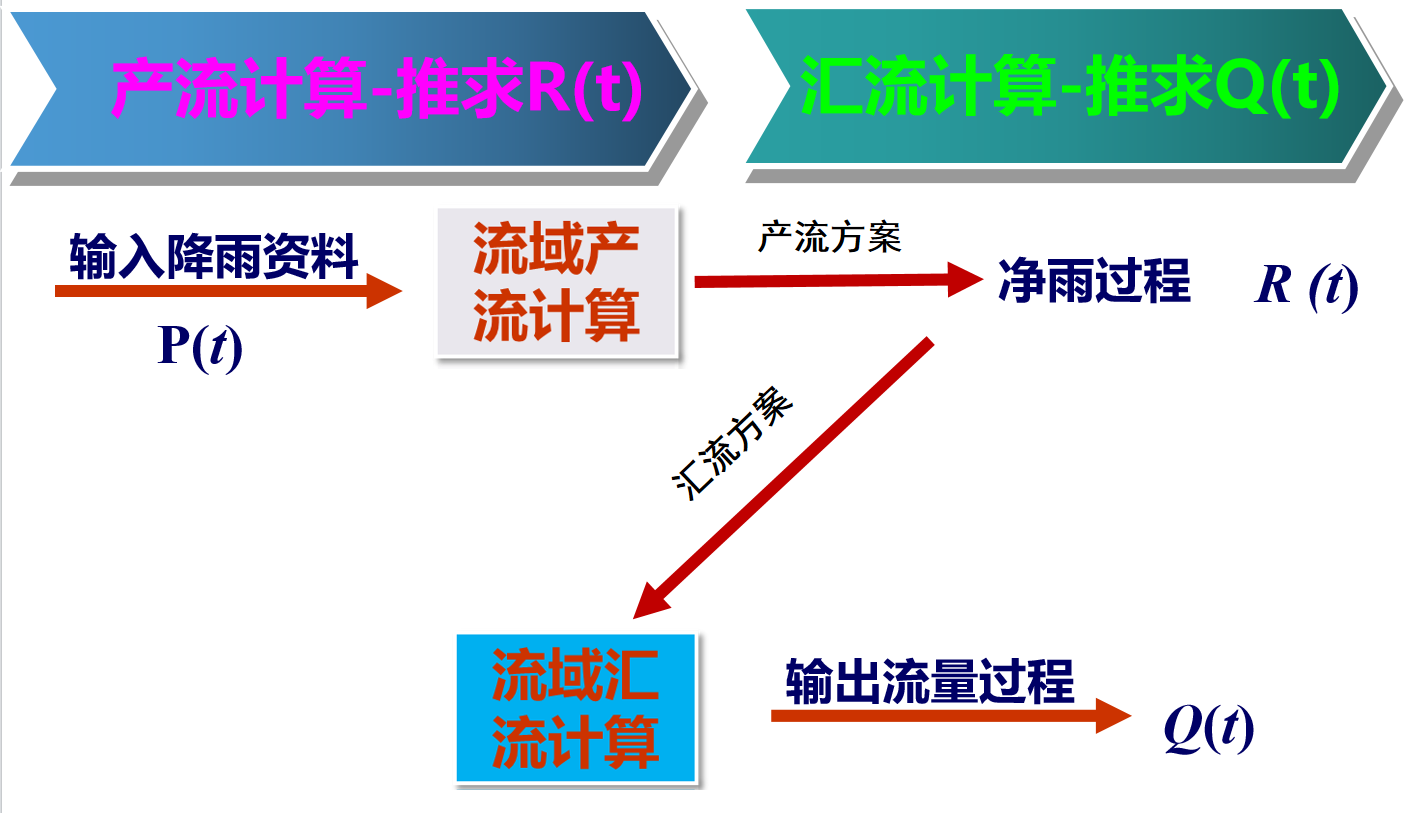 产流计算-推求R(t)

汇流计算-推求Q(t)

输入降雨资料

$P(t)$

流域产流计算

产流方案

净雨过程 $R(t)$

汇流方案

流域汇流计算

输出流量过程

$Q(t)$